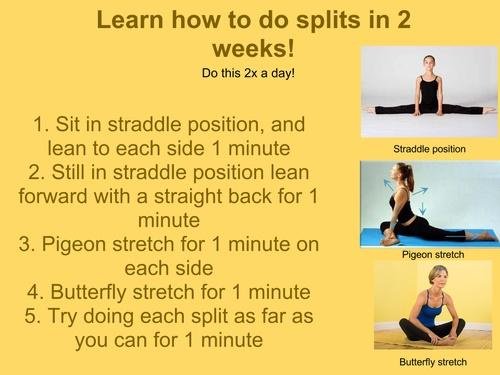 Learn how to do splits in 2 weeks!

Do this 2x a day!

1. Sit in straddle position, and lean to each side 1 minute
2. Still in straddle position lean forward with a straight back for 1 minute
3. Pigeon stretch for 1 minute on each side
4. Butterfly stretch for 1 minute
5. Try doing each split as far as you can for 1 minute

Straddle position

Pigeon stretch

Butterfly stretch